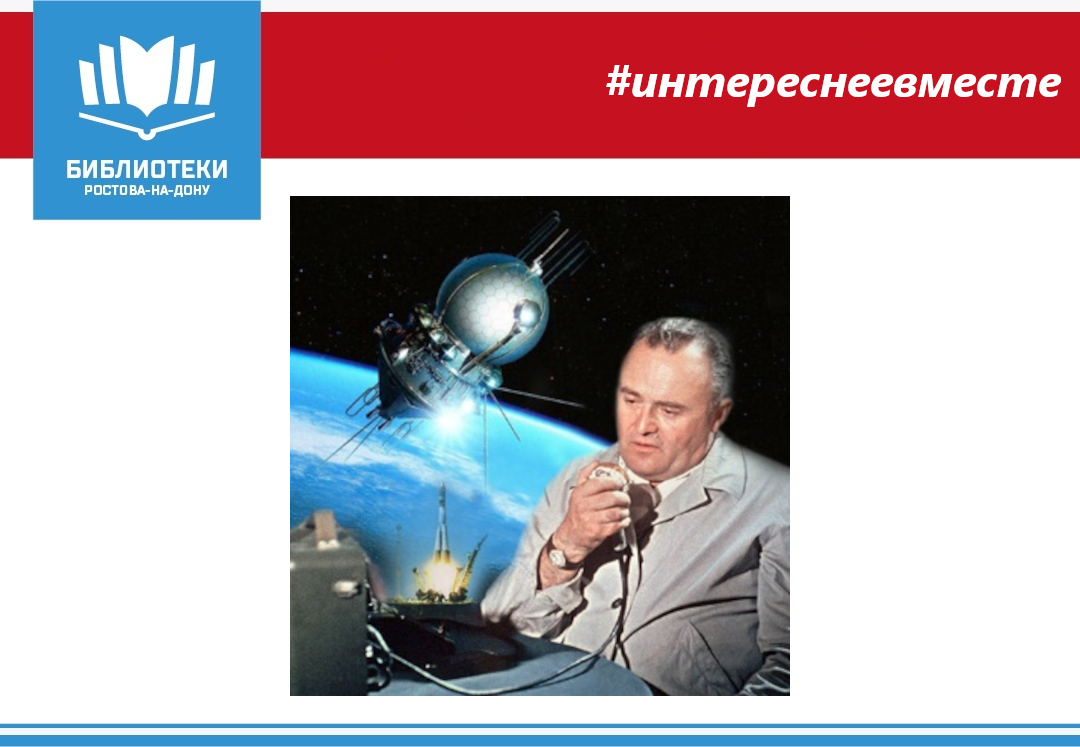 БИБЛИОТЕКИ
РОСТОВА-НА-ДОНУ

#интереснеевместе